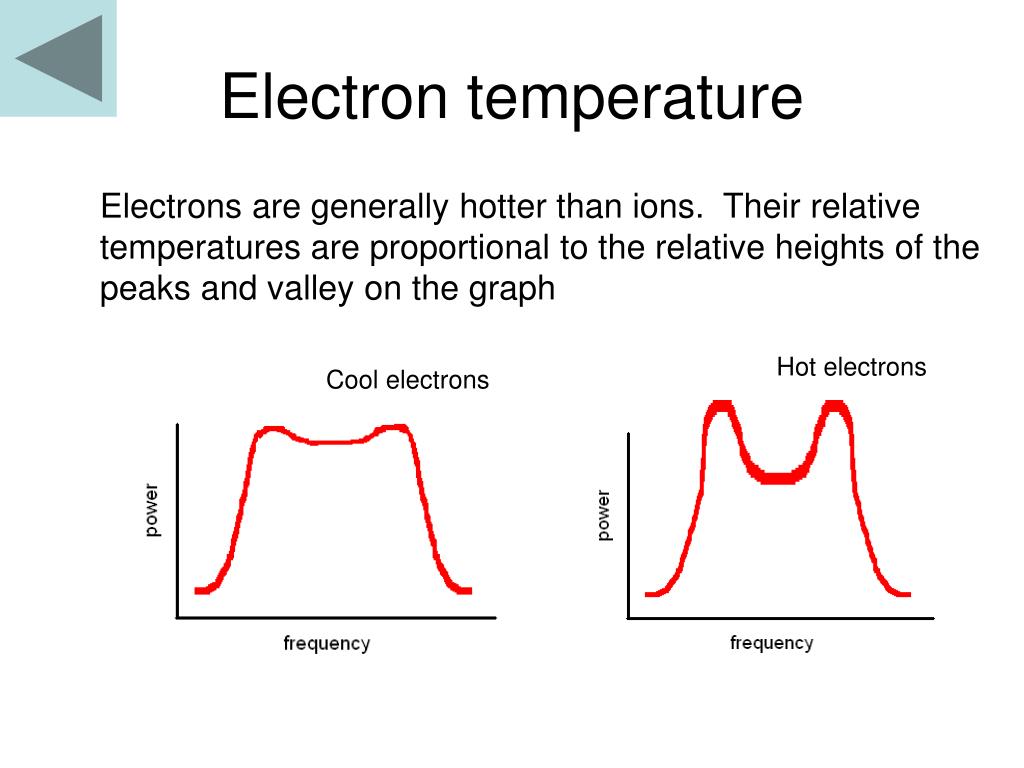 Electron temperature

Electrons are generally hotter than ions. Their relative temperatures are proportional to the relative heights of the peaks and valley on the graph

Cool electrons

power

frequency

Hot electrons

power

frequency